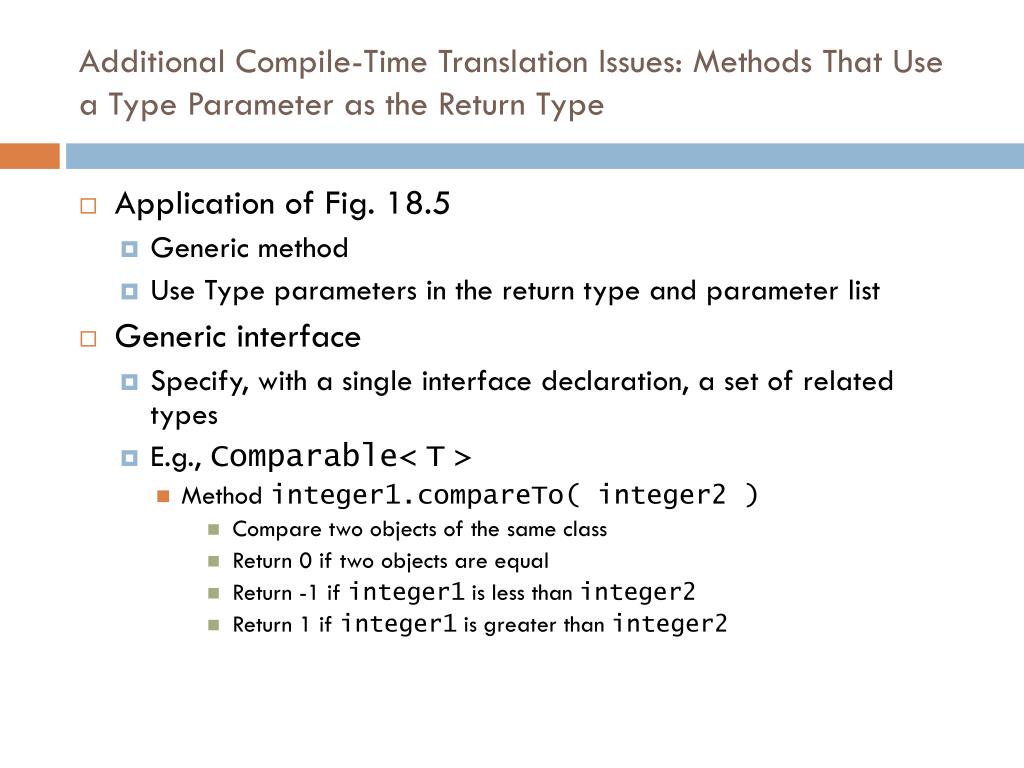 Additional Compile-Time Translation Issues: Methods That Use a Type Parameter as the Return Type

Application of Fig. 18.5

Generic method

Use Type parameters in the return type and parameter list

Generic interface

Specify, with a single interface declaration, a set of related types

E.g., Comparable< T >

Method integer1.compareTo( integer2 )

Compare two objects of the same class

Return 0 if two objects are equal

Return -1 if integer1 is less than integer2

Return 1 if integer1 is greater than integer2